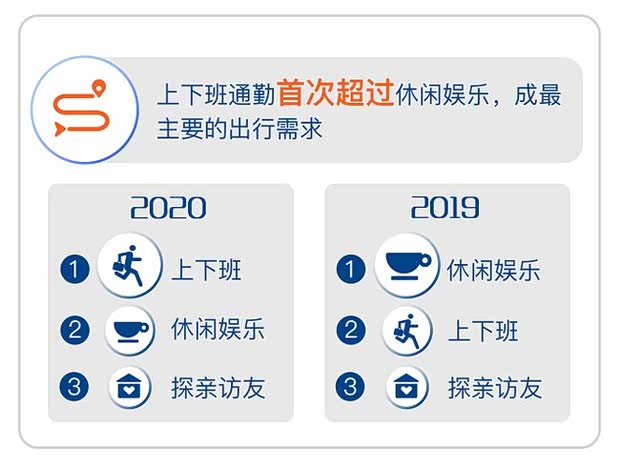 上下班通勤首次超过休闲娱乐，成最主要的出行需求

2020

1 上下班

2 休闲娱乐

3 探亲访友

2019

1 休闲娱乐

2 上下班

3 探亲访友